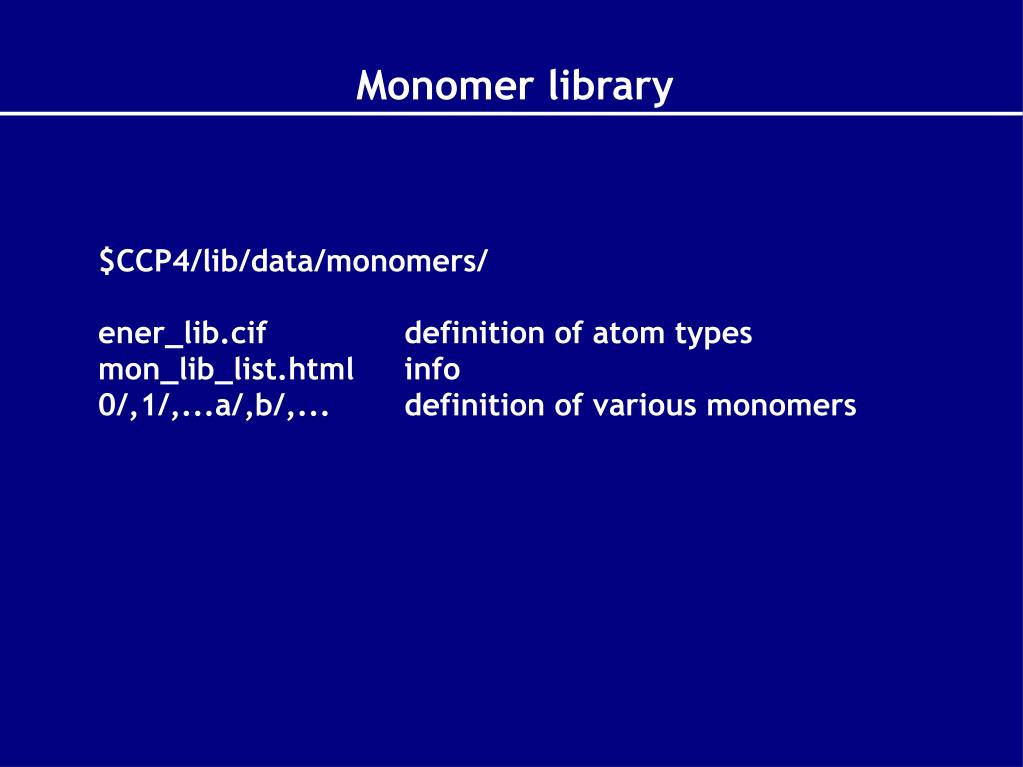 Monomer library

\$CCP4/lib/data/monomers/

ener_lib.cif definition of atom types
mon_lib_list.html info
0/,1/,...a/,b/,... definition of various monomers